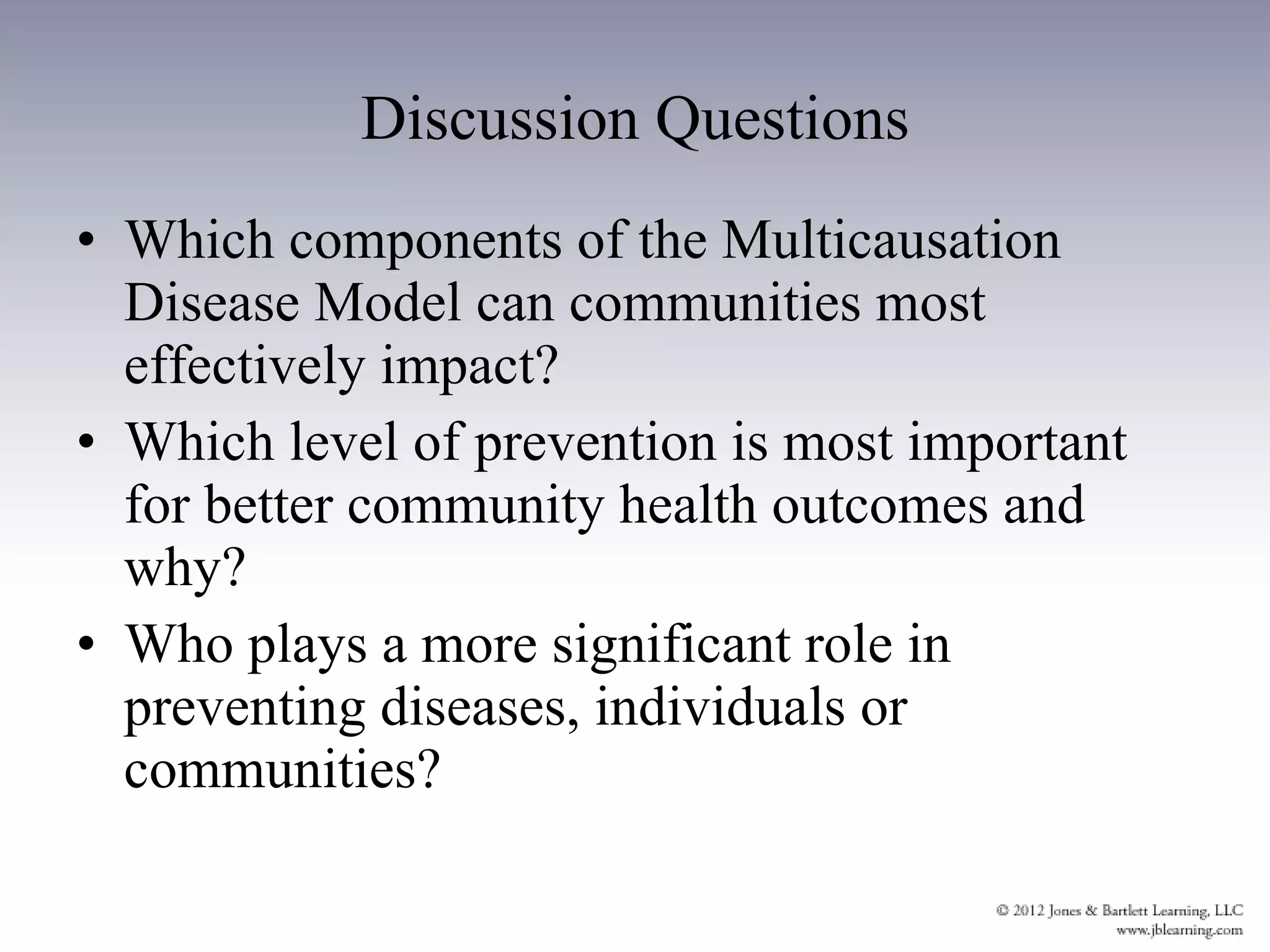 Discussion Questions

• Which components of the Multicausation Disease Model can communities most effectively impact?
• Which level of prevention is most important for better community health outcomes and why?
• Who plays a more significant role in preventing diseases, individuals or communities?

© 2012 Jones & Bartlett Learning, LLC
www.jblearning.com